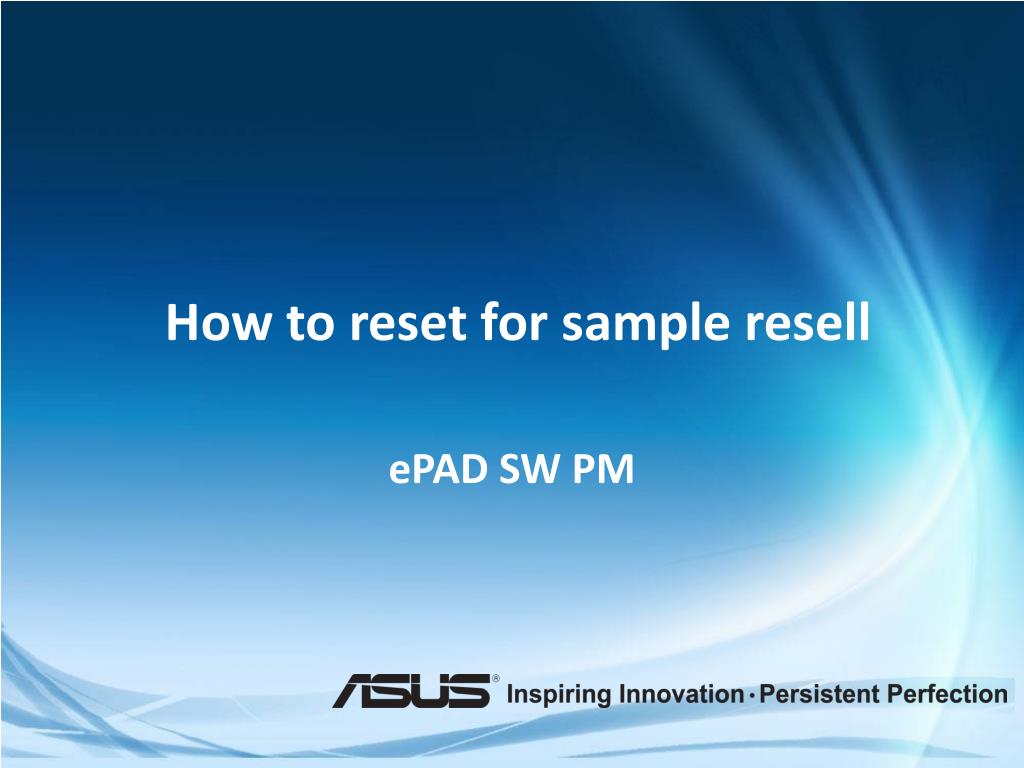 How to reset for sample resell

ePAD SW PM

ASUS® Inspiring Innovation · Persistent Perfection